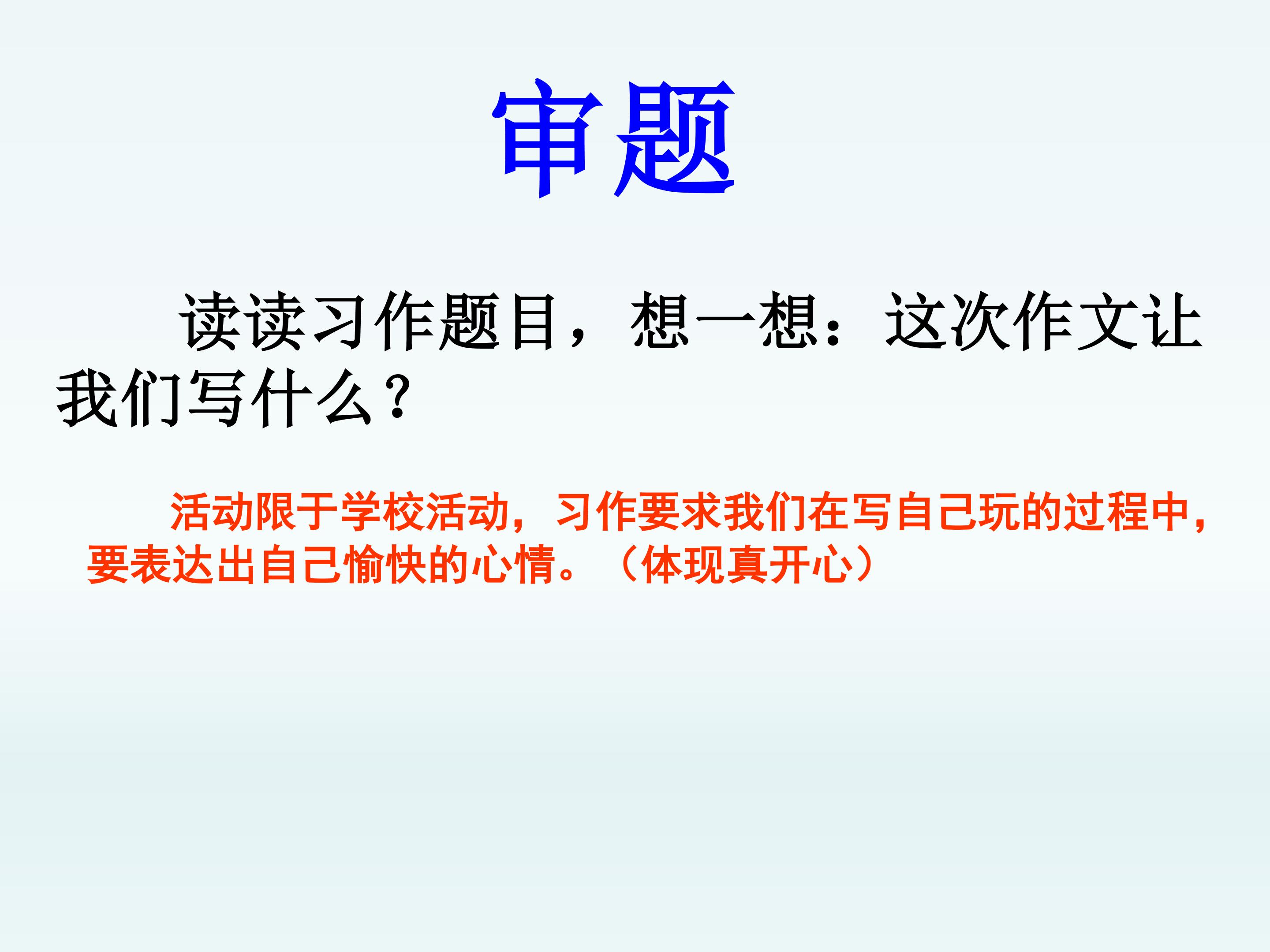 审题

读读习作题目，想一想：这次作文让我们写什么？

活动限于学校活动，习作要求我们在写自己玩的过程中，要表达出自己愉快的心情。（体现真开心）